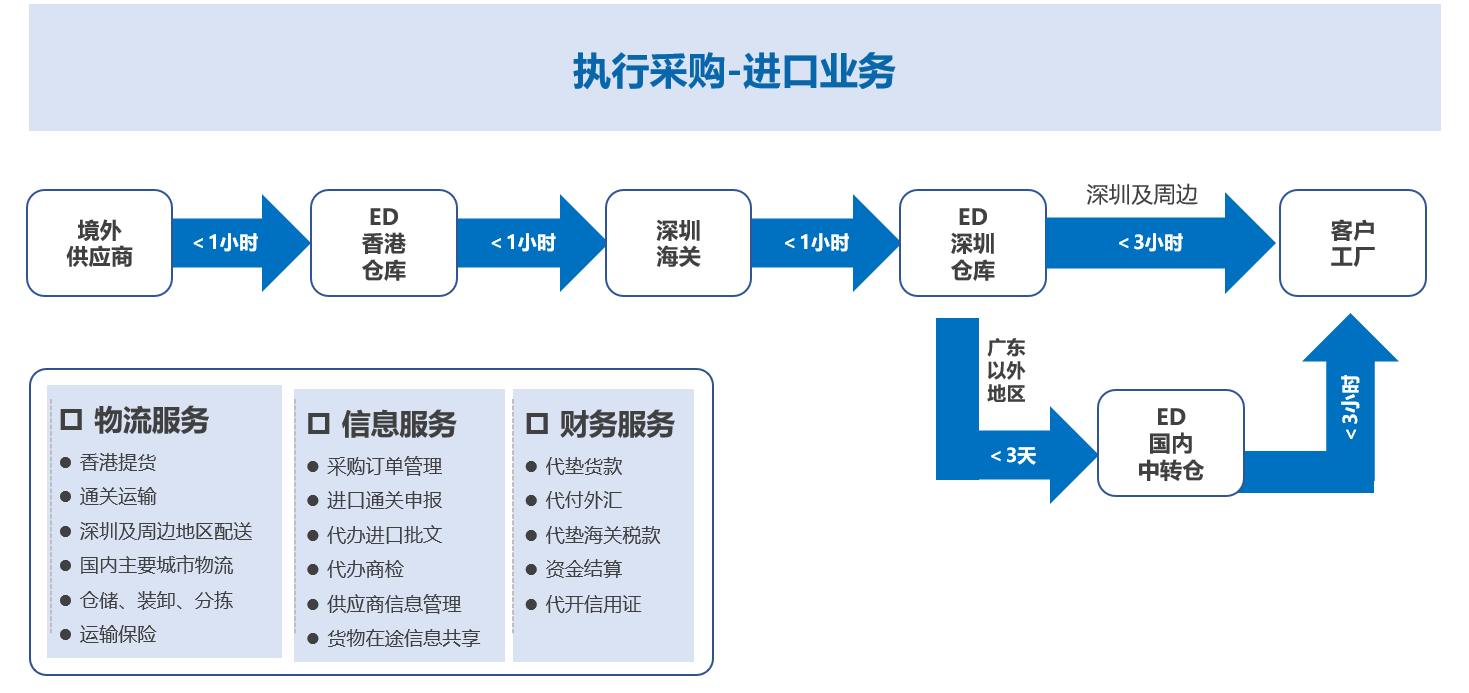 执行采购-进口业务

境外
供应商

< 1小时

ED
香港
仓库

< 1小时

深圳
海关

< 1小时

ED
深圳
仓库

深圳及周边

< 3小时

客户
工厂

广东
以外
地区

< 3天

ED
国内
中转仓

< 3小时

☐ 物流服务
● 香港提货
● 通关运输
● 深圳及周边地区配送
● 国内主要城市物流
● 仓储、装卸、分拣
● 运输保险

☐ 信息服务
● 采购订单管理
● 进口通关申报
● 代办进口批文
● 代办商检
● 供应商信息管理
● 货物在途信息共享

☐ 财务服务
● 代垫货款
● 代付外汇
● 代垫海关税款
● 资金结算
● 代开信用证